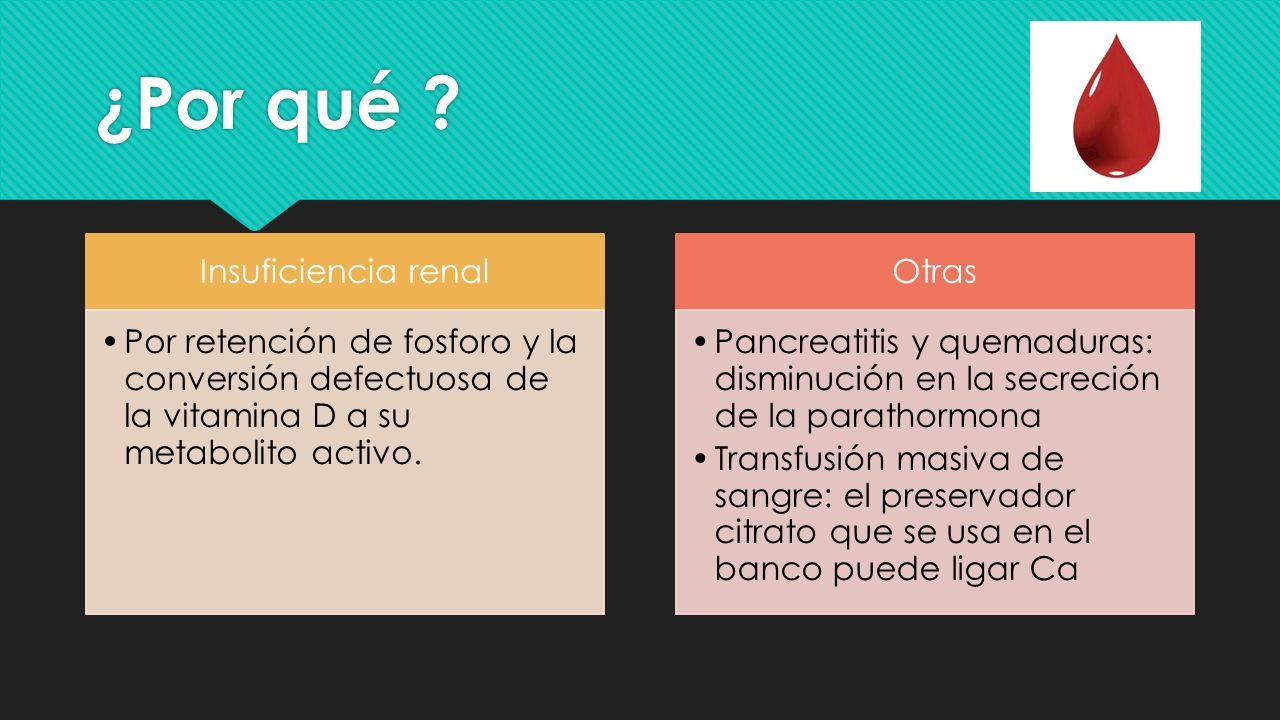 ¿Por qué ?

Insuficiencia renal

• Por retención de fosforo y la conversión defectuosa de la vitamina D a su metabolito activo.

Otras

• Pancreatitis y quemaduras: disminución en la secreción de la parathormona
• Transfusión masiva de sangre: el preservador citrato que se usa en el banco puede ligar Ca